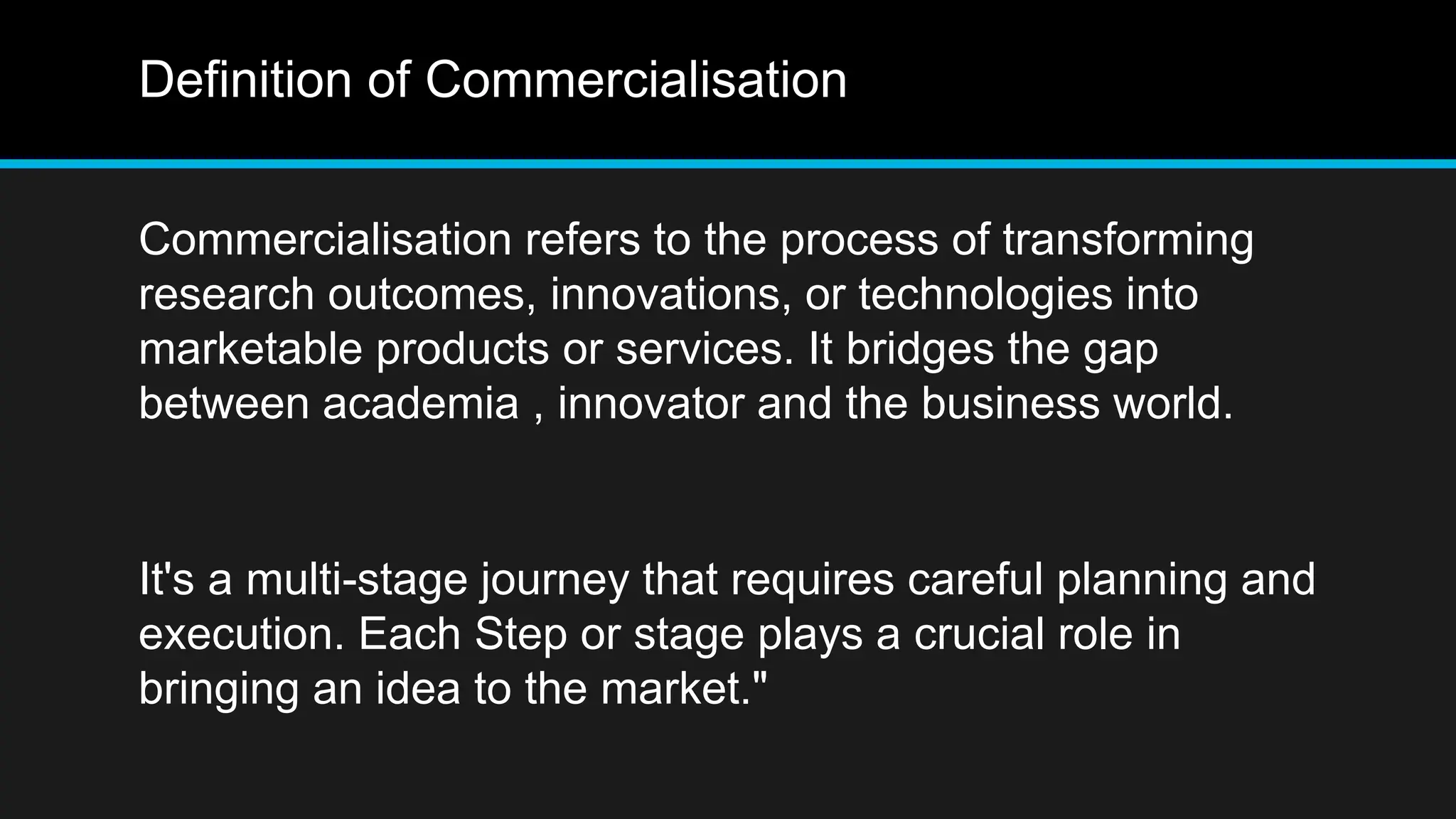 Definition of Commercialisation

Commercialisation refers to the process of transforming research outcomes, innovations, or technologies into marketable products or services. It bridges the gap between academia , innovator and the business world.

It's a multi-stage journey that requires careful planning and execution. Each Step or stage plays a crucial role in bringing an idea to the market."